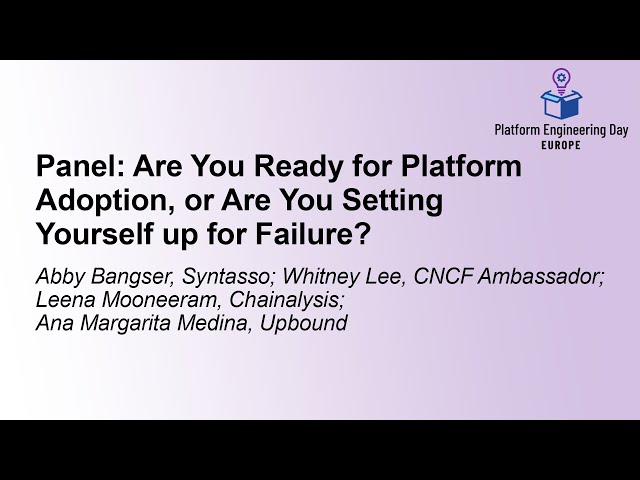 Platform Engineering Day
EUROPE

Panel: Are You Ready for Platform Adoption, or Are You Setting Yourself up for Failure?

Abby Bangser, Syntasso; Whitney Lee, CNCF Ambassador; Leena Mooneeram, Chainalysis; Ana Margarita Medina, Upbound